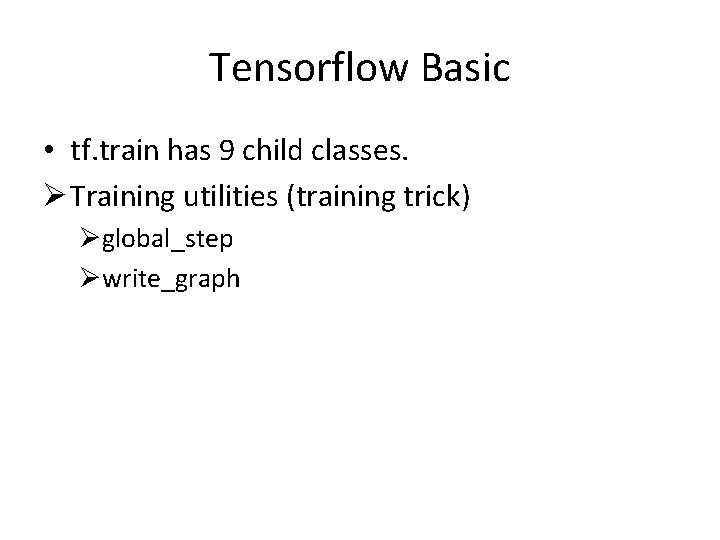 Tensorflow Basic

• tf.train has 9 child classes.

➢ Training utilities (training trick)

➢ global_step

➢ write_graph